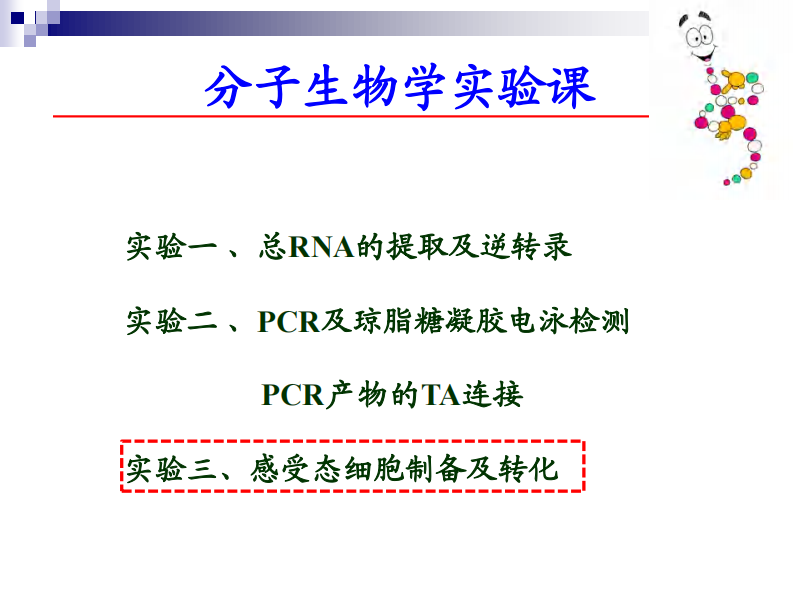 分子生物学实验课

实验一 、总RNA的提取及逆转录

实验二 、PCR及琼脂糖凝胶电泳检测

PCR产物的TA连接

实验三、感受态细胞制备及转化